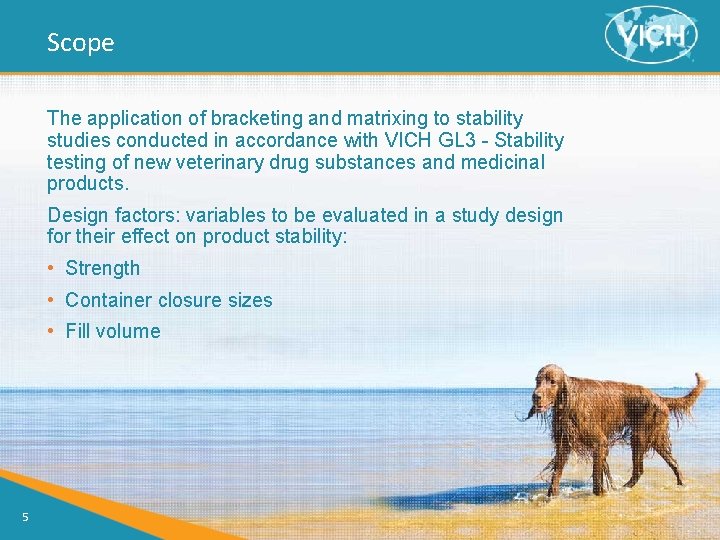 Scope

VICH

The application of bracketing and matrixing to stability studies conducted in accordance with VICH GL3 - Stability testing of new veterinary drug substances and medicinal products.

Design factors: variables to be evaluated in a study design for their effect on product stability:

• Strength
• Container closure sizes
• Fill volume

5